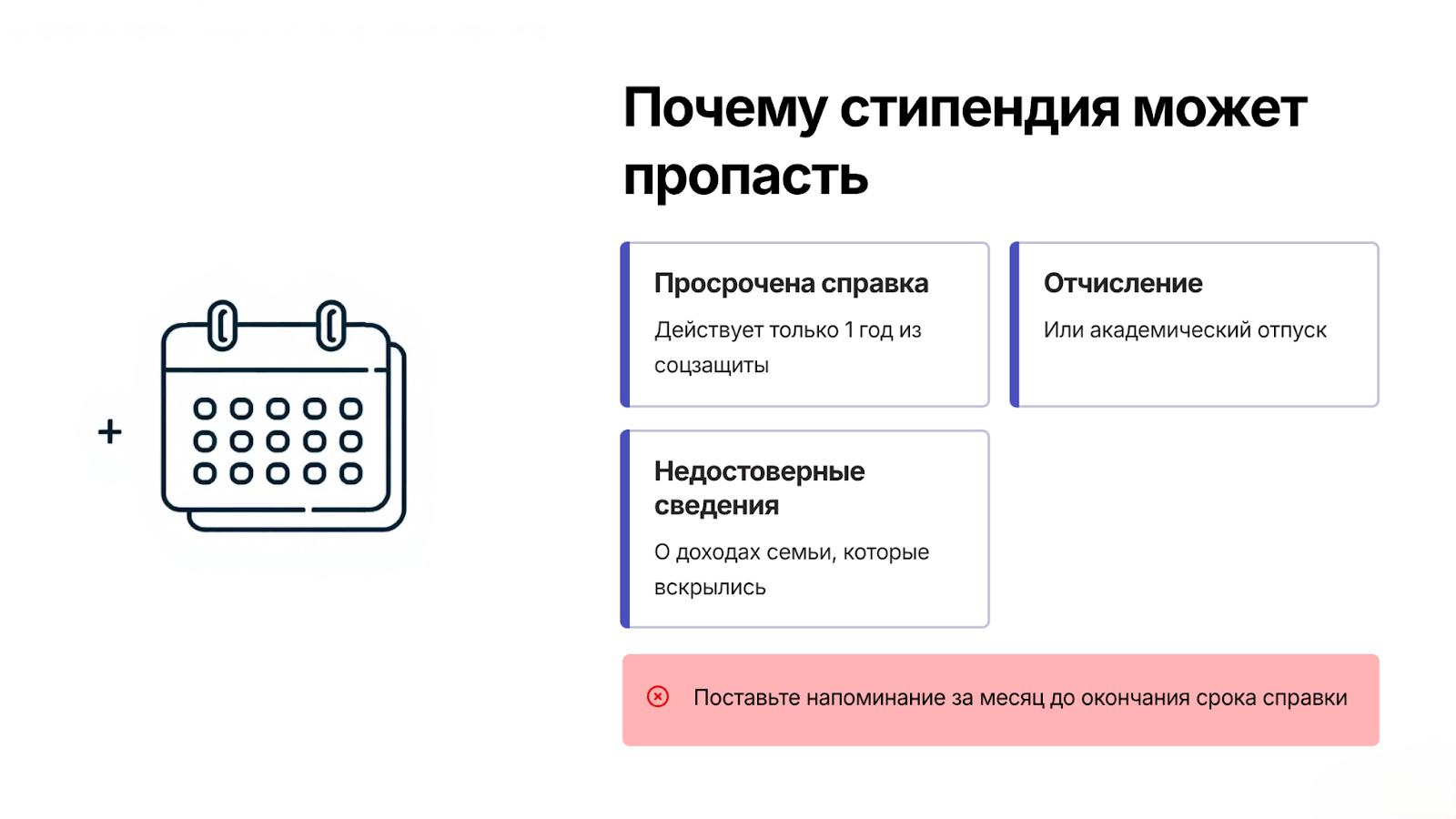 +

Почему стипендия может пропасть

Просрочена справка

Действует только 1 год из соцзащиты

Отчисление

Или академический отпуск

Недостоверные сведения

О доходах семьи, которые вскрылись

Поставьте напоминание за месяц до окончания срока справки